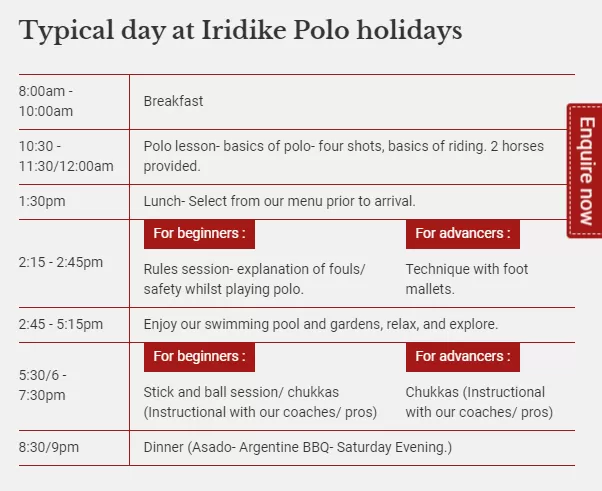 Typical day at Iridike Polo holidays

| | |
|---|---|
| 8:00am - 10:00am | Breakfast |
| 10:30 - 11:30/12:00am | Polo lesson- basics of polo- four shots, basics of riding. 2 horses provided. |
| 1:30pm | Lunch- Select from our menu prior to arrival. |
| 2:15 - 2:45pm | For beginners : Rules session- explanation of fouls/ safety whilst playing polo. For advancers : Technique with foot mallets. |
| 2:45 - 5:15pm | Enjoy our swimming pool and gardens, relax, and explore. |
| 5:30/6 - 7:30pm | For beginners : Stick and ball session/ chukkas (Instructional with our coaches/ pros) For advancers : Chukkas (Instructional with our coaches/ pros) |
| 8:30/9pm | Dinner (Asado- Argentine BBQ- Saturday Evening.) |

Enquire now